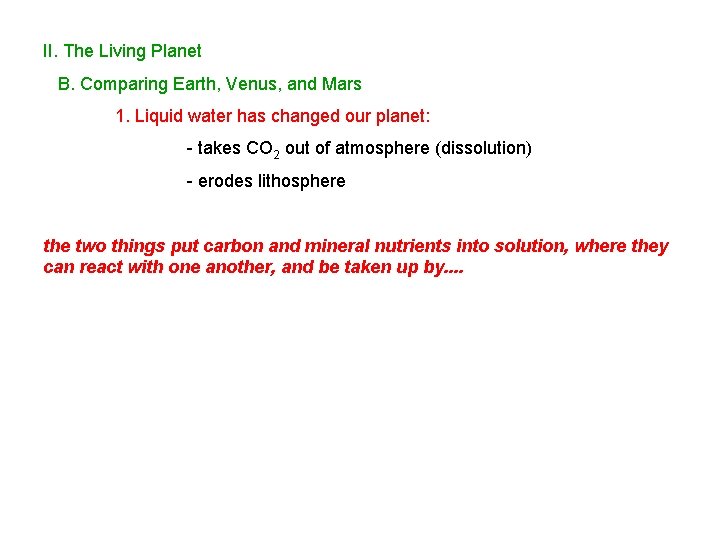 II. The Living Planet

B. Comparing Earth, Venus, and Mars

1. Liquid water has changed our planet:

- takes $CO_2$ out of atmosphere (dissolution)

- erodes lithosphere

the two things put carbon and mineral nutrients into solution, where they can react with one another, and be taken up by....